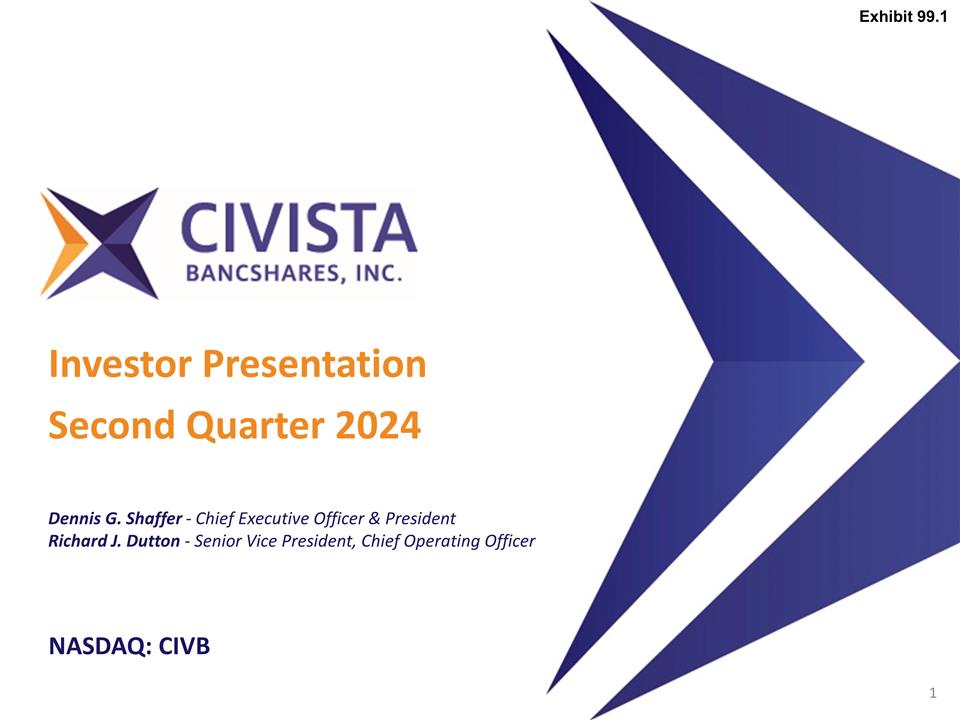 Exhibit 99.1

CIVISTA
BANCSHARES, INC.

Investor Presentation
Second Quarter 2024

Dennis G. Shaffer - Chief Executive Officer & President
Richard J. Dutton - Senior Vice President, Chief Operating Officer

NASDAQ: CIVB

1